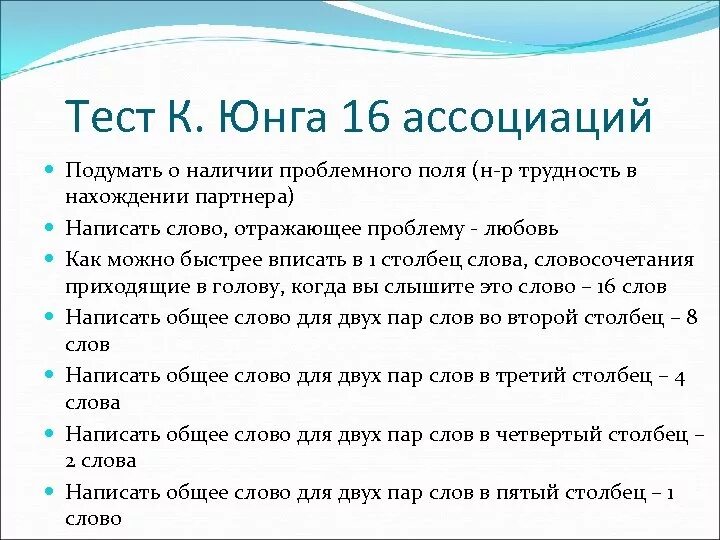 Тест К. Юнга 16 ассоциаций

Подумать о наличии проблемного поля (н-р трудность в нахождении партнера)

Написать слово, отражающее проблему - любовь

Как можно быстрее вписать в 1 столбец слова, словосочетания приходящие в голову, когда вы слышите это слово – 16 слов

Написать общее слово для двух пар слов во второй столбец – 8 слов

Написать общее слово для двух пар слов в третий столбец – 4 слова

Написать общее слово для двух пар слов в четвертый столбец – 2 слова

Написать общее слово для двух пар слов в пятый столбец – 1 слово